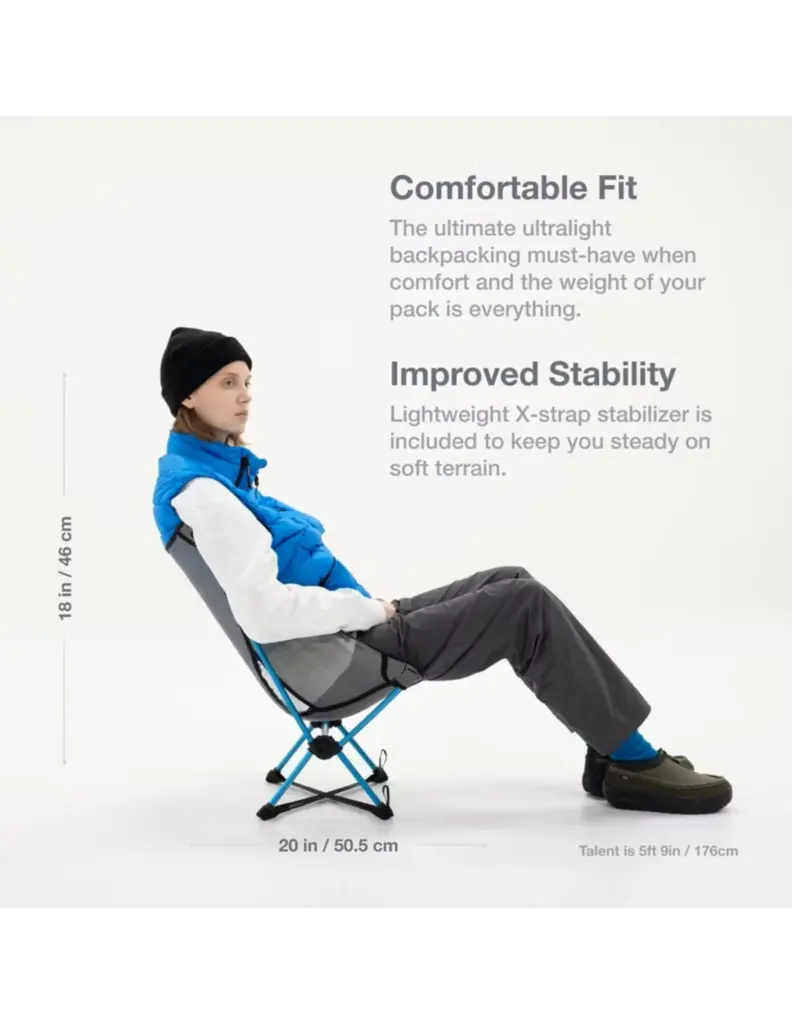 Comfortable Fit
The ultimate ultralight backpacking must-have when comfort and the weight of your pack is everything.

Improved Stability
Lightweight X-strap stabilizer is included to keep you steady on soft terrain.

18 in / 46 cm

20 in / 50.5 cm

Talent is 5ft 9in / 176cm